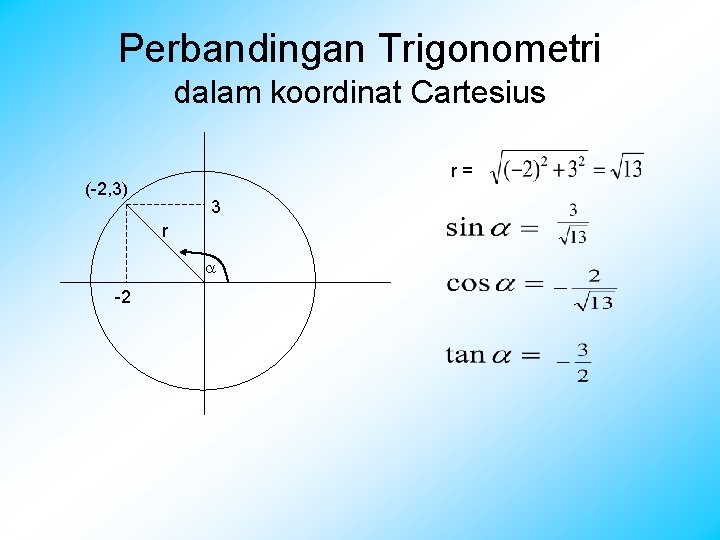 Perbandingan Trigonometri
dalam koordinat Cartesius

(-2,3)
3
r
$\alpha$
-2

r = $\sqrt{(-2)^2+3^2}=\sqrt{13}$

$\sin\alpha = \frac{3}{\sqrt{13}}$

$\cos\alpha = -\frac{2}{\sqrt{13}}$

$\tan\alpha = -\frac{3}{2}$